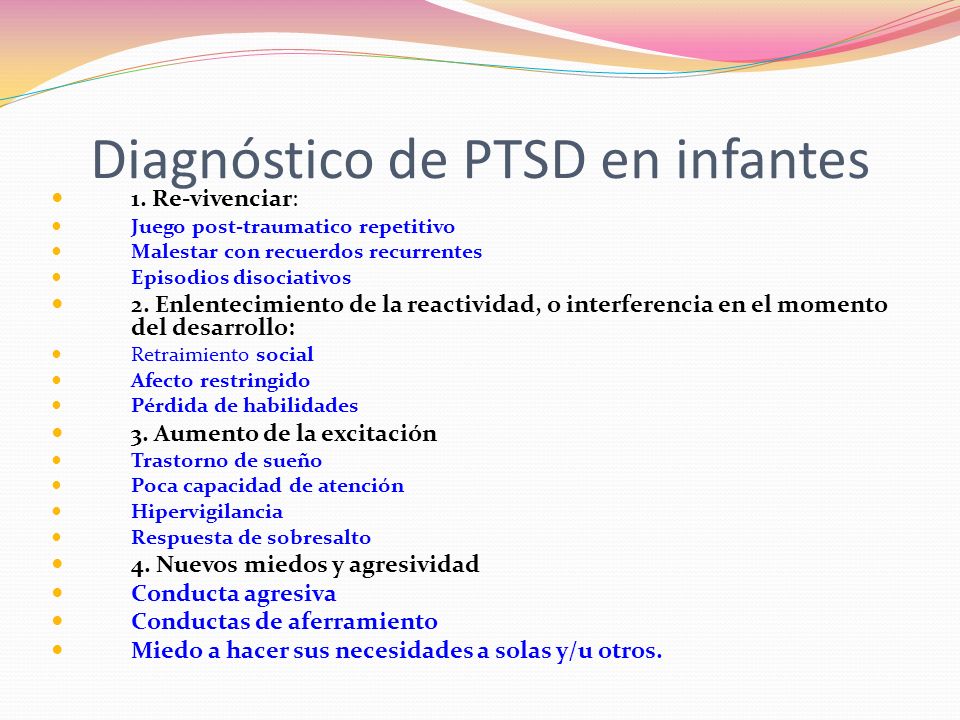 Diagnóstico de PTSD en infantes

- 1. Re-vivenciar:
- Juego post-traumatico repetitivo
- Malestar con recuerdos recurrentes
- Episodios disociativos
- 2. Enlentecimiento de la reactividad, o interferencia en el momento del desarrollo:
- Retraimiento social
- Afecto restringido
- Pérdida de habilidades
- 3. Aumento de la excitación
- Trastorno de sueño
- Poca capacidad de atención
- Hipervigilancia
- Respuesta de sobresalto
- 4. Nuevos miedos y agresividad
- Conducta agresiva
- Conductas de aferramiento
- Miedo a hacer sus necesidades a solas y/u otros.